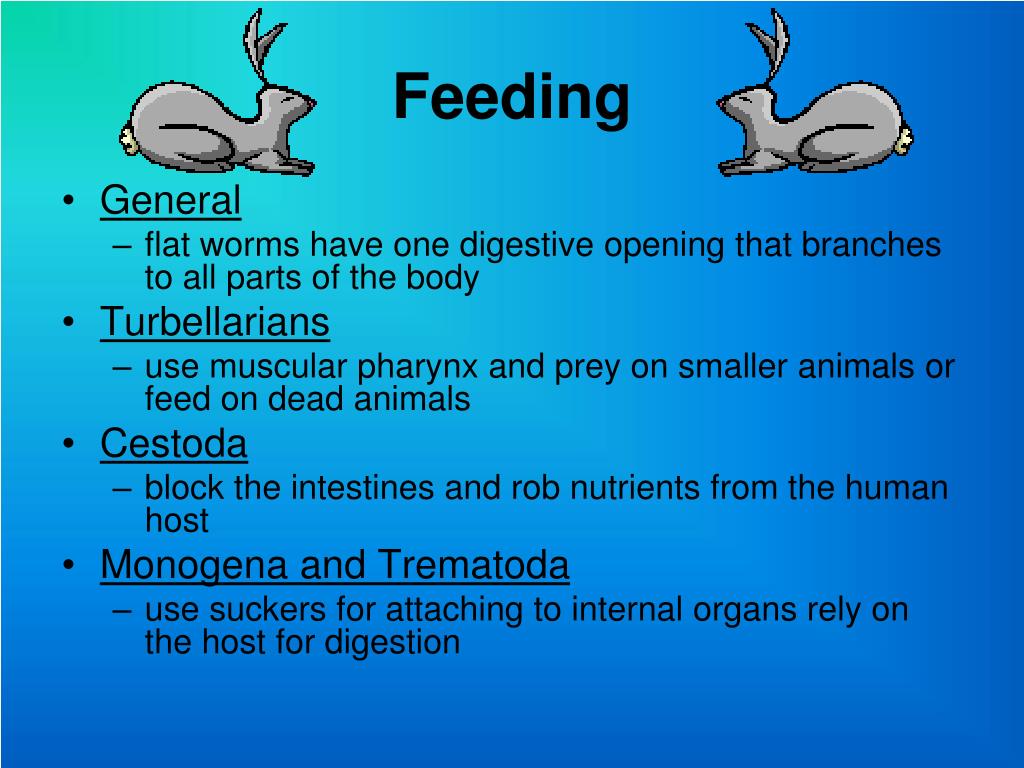 Feeding

• General
– flat worms have one digestive opening that branches to all parts of the body
• Turbellarians
– use muscular pharynx and prey on smaller animals or feed on dead animals
• Cestoda
– block the intestines and rob nutrients from the human host
• Monogena and Trematoda
– use suckers for attaching to internal organs rely on the host for digestion